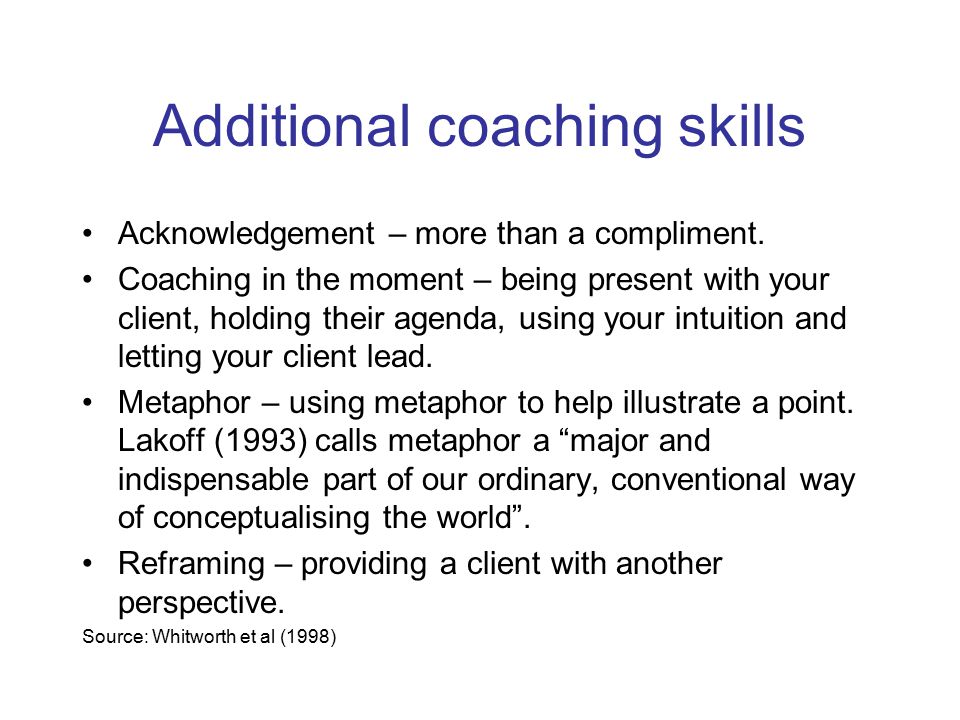 Additional coaching skills

• Acknowledgement – more than a compliment.
• Coaching in the moment – being present with your client, holding their agenda, using your intuition and letting your client lead.
• Metaphor – using metaphor to help illustrate a point. Lakoff (1993) calls metaphor a “major and indispensable part of our ordinary, conventional way of conceptualising the world”.
• Reframing – providing a client with another perspective.

Source: Whitworth et al (1998)